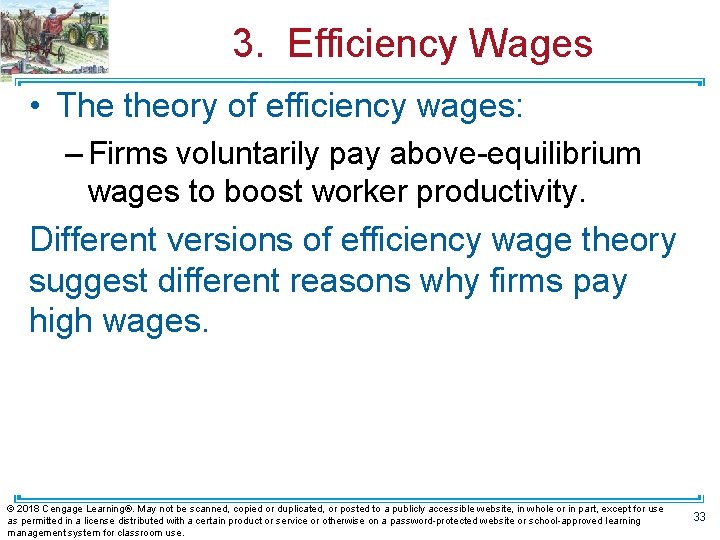 3. Efficiency Wages

• The theory of efficiency wages:

– Firms voluntarily pay above-equilibrium wages to boost worker productivity.

Different versions of efficiency wage theory suggest different reasons why firms pay high wages.

© 2018 Cengage Learning®. May not be scanned, copied or duplicated, or posted to a publicly accessible website, in whole or in part, except for use as permitted in a license distributed with a certain product or service or otherwise on a password-protected website or school-approved learning management system for classroom use.

33